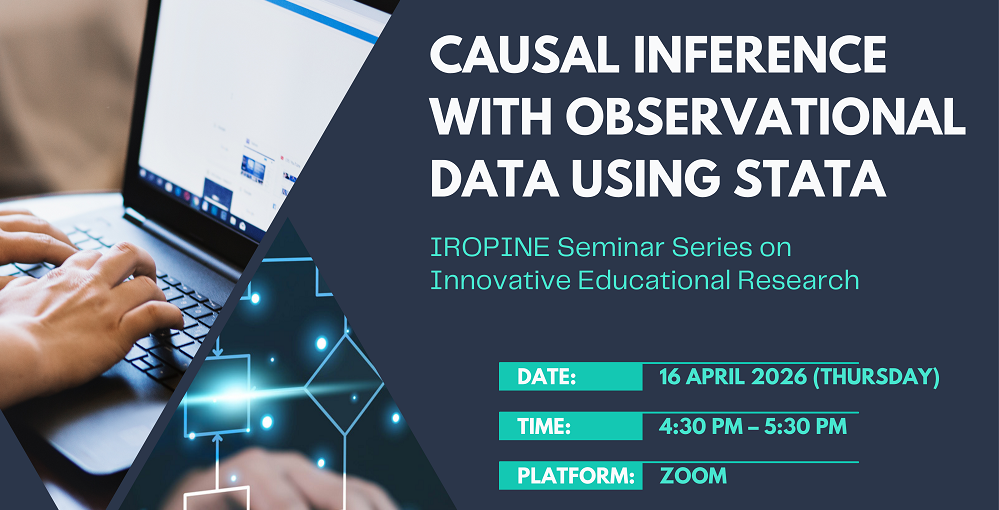 CAUSAL INFERENCE WITH OBSERVATIONAL DATA USING STATA

IROPINE Seminar Series on Innovative Educational Research

DATE: 16 APRIL 2026 (THURSDAY)

TIME: 4:30 PM – 5:30 PM

PLATFORM: ZOOM